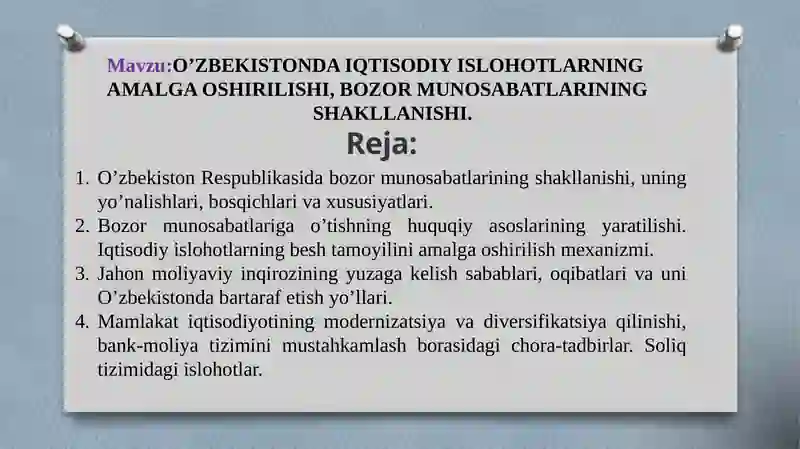 Mavzu:O’ZBEKISTONDA IQTISODIY ISLOHOTLARNING AMALGA OSHIRILISHI, BOZOR MUNOSABATLARINING SHAKLLANISHI.

Reja:

1. O’zbekiston Respublikasida bozor munosabatlarining shakllanishi, uning yo’nalishlari, bosqichlari va xususiyatlari.
2. Bozor munosabatlariga o’tishning huquqiy asoslarining yaratilishi. Iqtisodiy islohotlarning besh tamoyilini amalga oshirilish mexanizmi.
3. Jahon moliyaviy inqirozining yuzaga kelish sabablari, oqibatlari va uni O’zbekistonda bartaraf etish yo’llari.
4. Mamlakat iqtisodiyotining modernizatsiya va diversifikatsiya qilinishi, bank-moliya tizimini mustahkamlash borasidagi chora-tadbirlar. Soliq tizimidagi islohotlar.